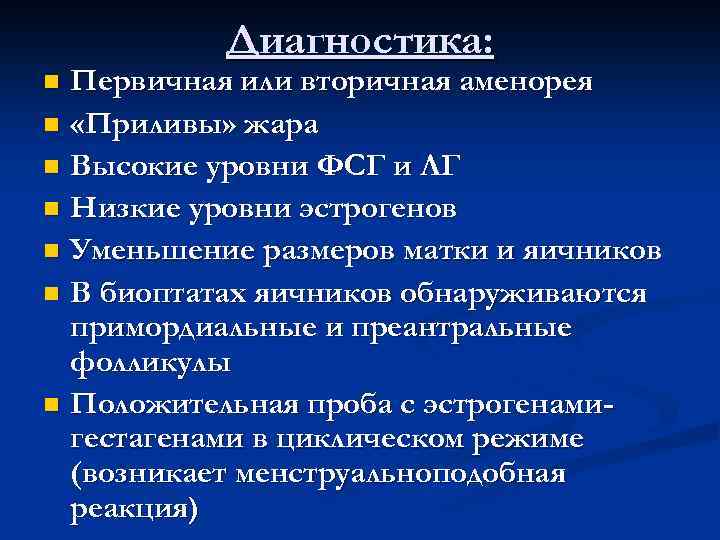 Диагностика:

- Первичная или вторичная аменорея
- «Приливы» жара
- Высокие уровни ФСГ и ЛГ
- Низкие уровни эстрогенов
- Уменьшение размеров матки и яичников
- В биоптатах яичников обнаруживаются примордиальные и преантральные фолликулы
- Положительная проба с эстрогенами-гестагенами в циклическом режиме (возникает менструальноподобная реакция)